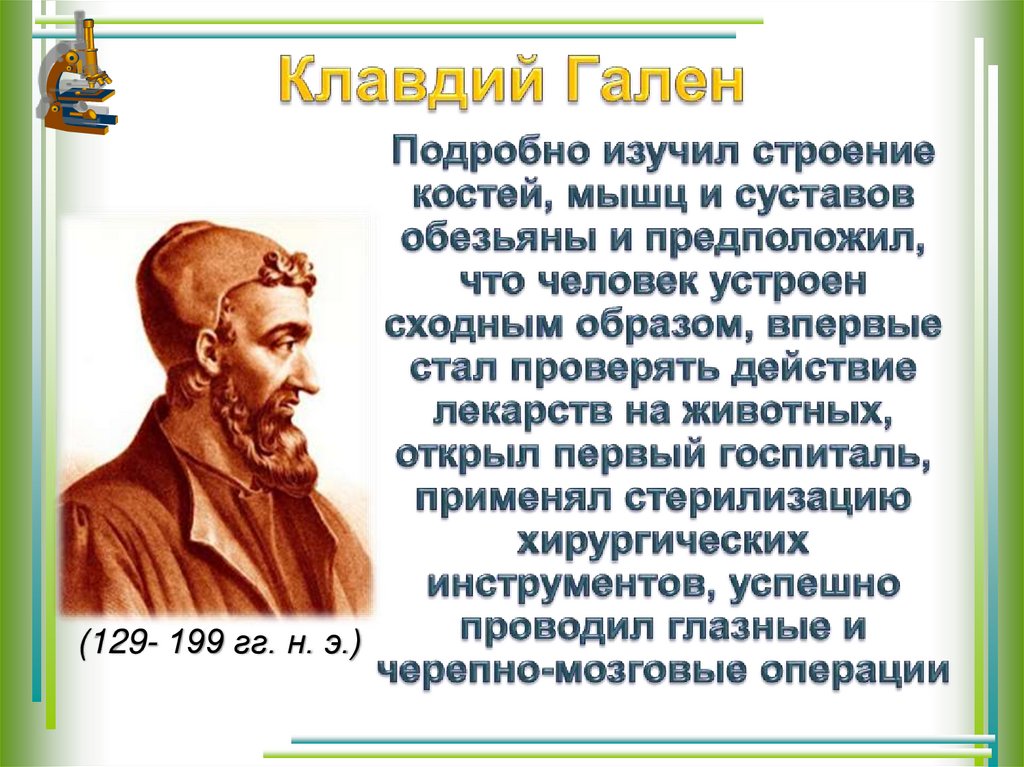 Клавдий Гален

Подробно изучил строение костей, мышц и суставов обезьяны и предположил, что человек устроен сходным образом, впервые стал проверять действие лекарств на животных, открыл первый госпиталь, применял стерилизацию хирургических инструментов, успешно проводил глазные и черепно-мозговые операции

(129- 199 гг. н. э.)